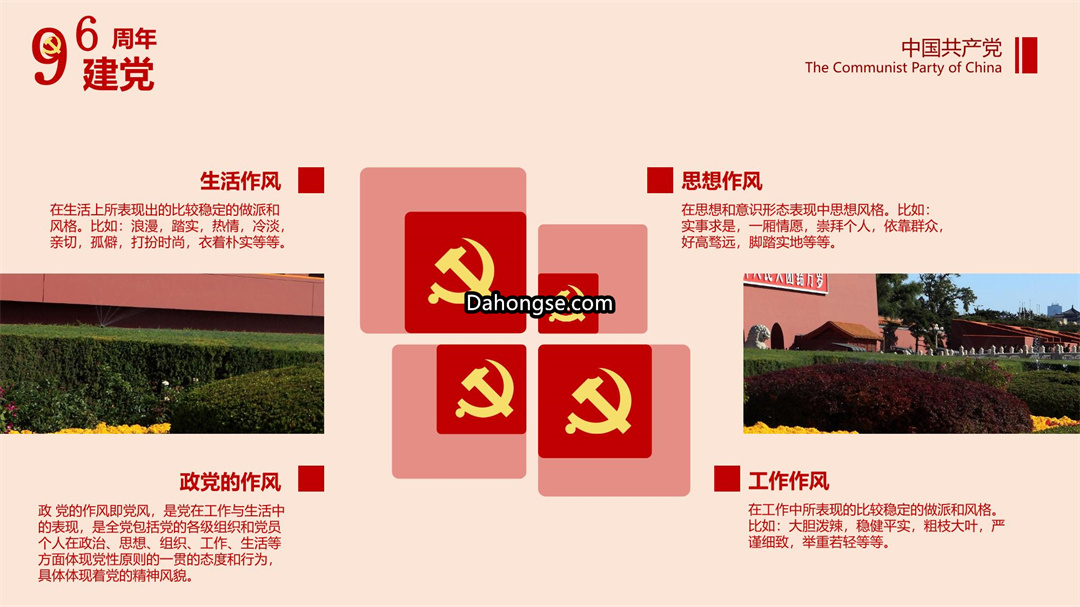 96 周年 建党

中国共产党
The Communist Party of China

生活作风

在生活上所表现出的比较稳定的做派和风格。比如：浪漫，踏实，热情，冷淡，亲切，孤僻，打扮时尚，衣着朴实等等。

思想作风

在思想和意识形态表现中思想风格。比如：实事求是，一厢情愿，崇拜个人，依靠群众，好高骛远，脚踏实地等等。

Dahongse.com

政党的作风

政 党的作风即党风，是党在工作与生活中的表现，是全党包括党的各级组织和党员个人在政治、思想、组织、工作、生活等方面体现党性原则的一贯的态度和行为，具体体现着党的精神风貌。

工作作风

在工作中所表现的比较稳定的做派和风格。比如：大胆泼辣，稳健平实，粗枝大叶，严谨细致，举重若轻等等。